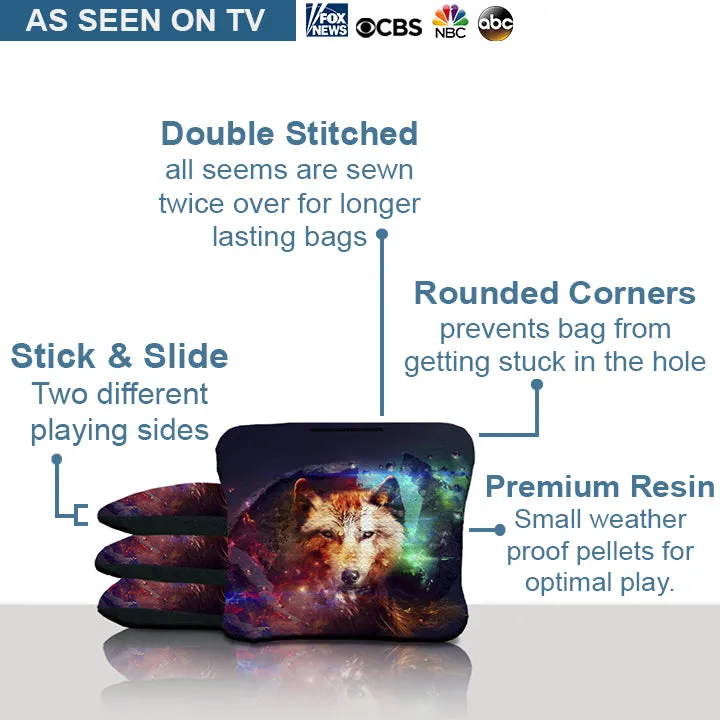 AS SEEN ON TV

FOX NEWS CBS NBC abc

Double Stitched
all seems are sewn twice over for longer lasting bags

Rounded Corners
prevents bag from getting stuck in the hole

Stick & Slide
Two different playing sides

Premium Resin
Small weather proof pellets for optimal play.